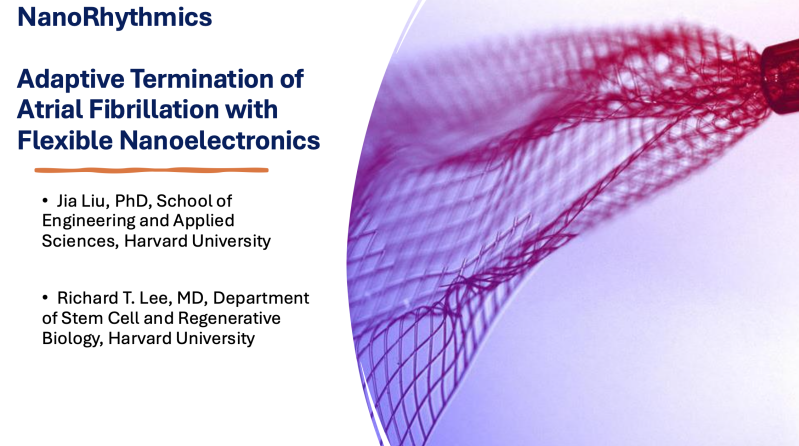 NanoRhythmics

Adaptive Termination of Atrial Fibrillation with Flexible Nanoelectronics

• Jia Liu, PhD, School of Engineering and Applied Sciences, Harvard University

• Richard T. Lee, MD, Department of Stem Cell and Regenerative Biology, Harvard University